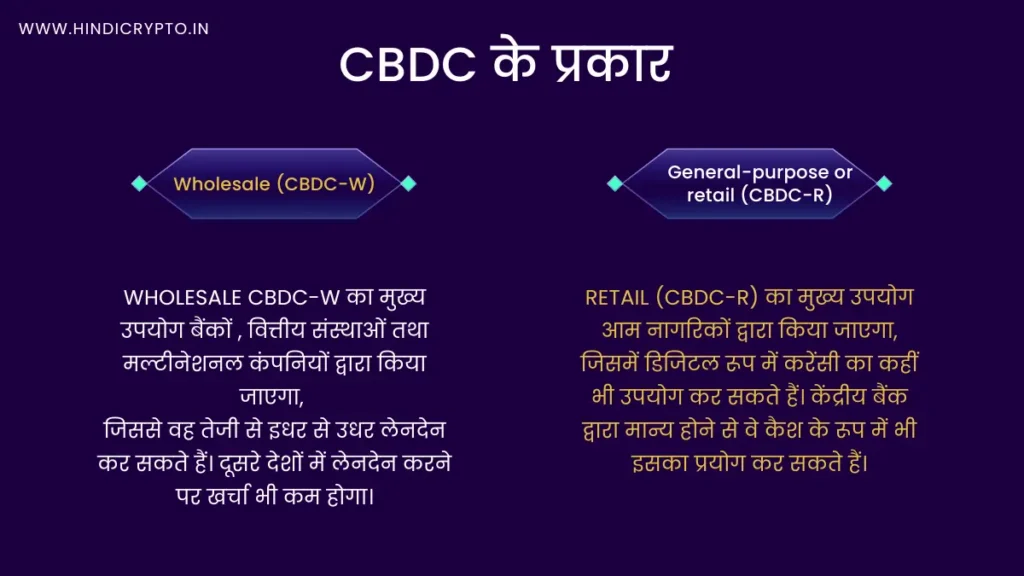 WWW.HINDICRYPTO.IN

CBDC के प्रकार

Wholesale (CBDC-W)

WHOLESALE CBDC-W का मुख्य उपयोग बैंकों , वित्तीय संस्थाओं तथा मल्टीनेशनल कंपनियों द्वारा किया जाएगा,
जिससे वह तेजी से इधर से उधर लेनदेन कर सकते हैं। दूसरे देशों में लेनदेन करने पर खर्चा भी कम होगा।

General-purpose or retail (CBDC-R)

RETAIL (CBDC-R) का मुख्य उपयोग आम नागरिकों द्वारा किया जाएगा, जिसमें डिजिटल रूप में करेंसी का कहीं भी उपयोग कर सकते हैं। केंद्रीय बैंक द्वारा मान्य होने से वे कैश के रूप में भी इसका प्रयोग कर सकते हैं।